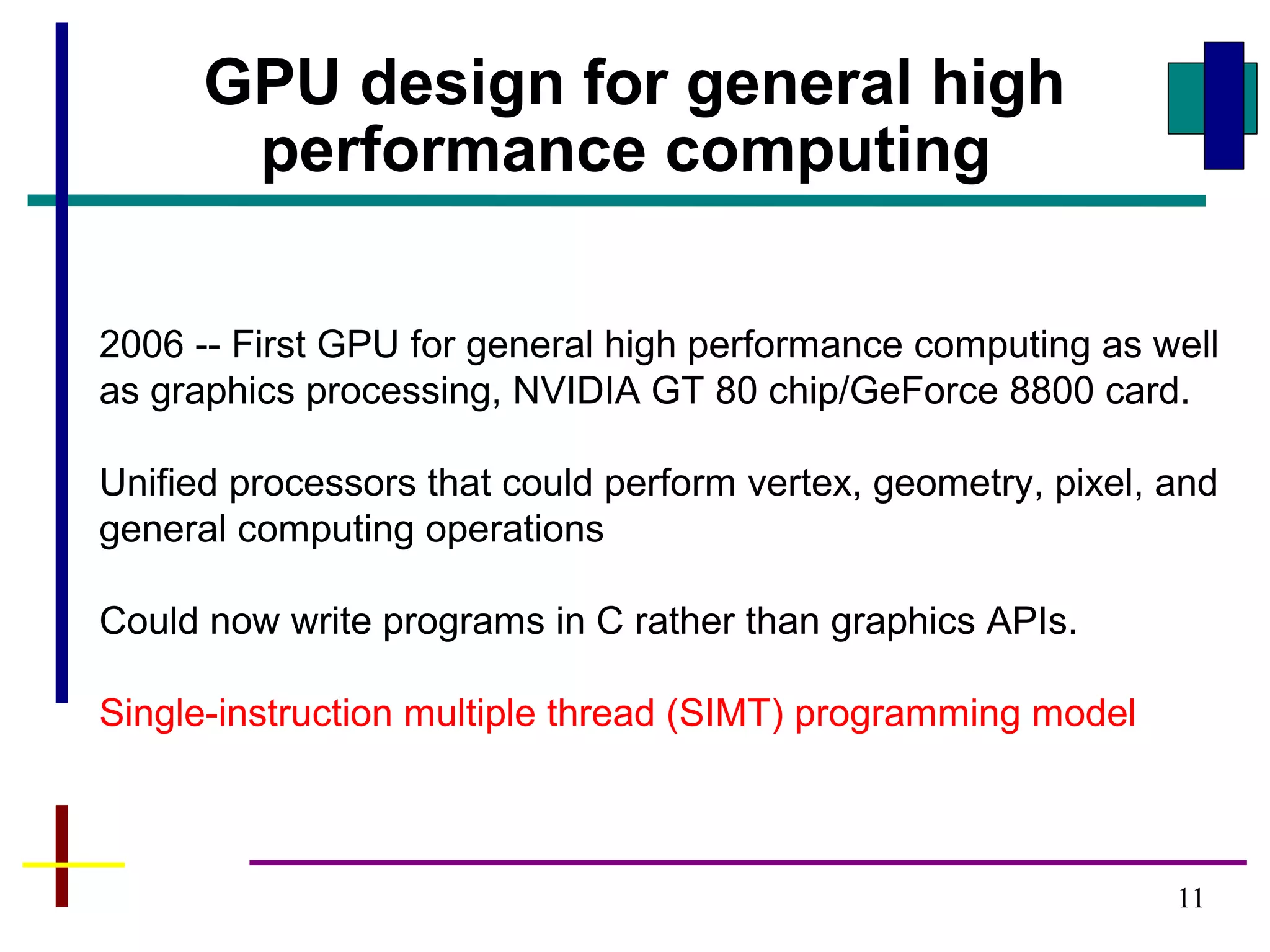 GPU design for general high performance computing

2006 -- First GPU for general high performance computing as well as graphics processing, NVIDIA GT 80 chip/GeForce 8800 card.

Unified processors that could perform vertex, geometry, pixel, and general computing operations

Could now write programs in C rather than graphics APIs.

Single-instruction multiple thread (SIMT) programming model

11